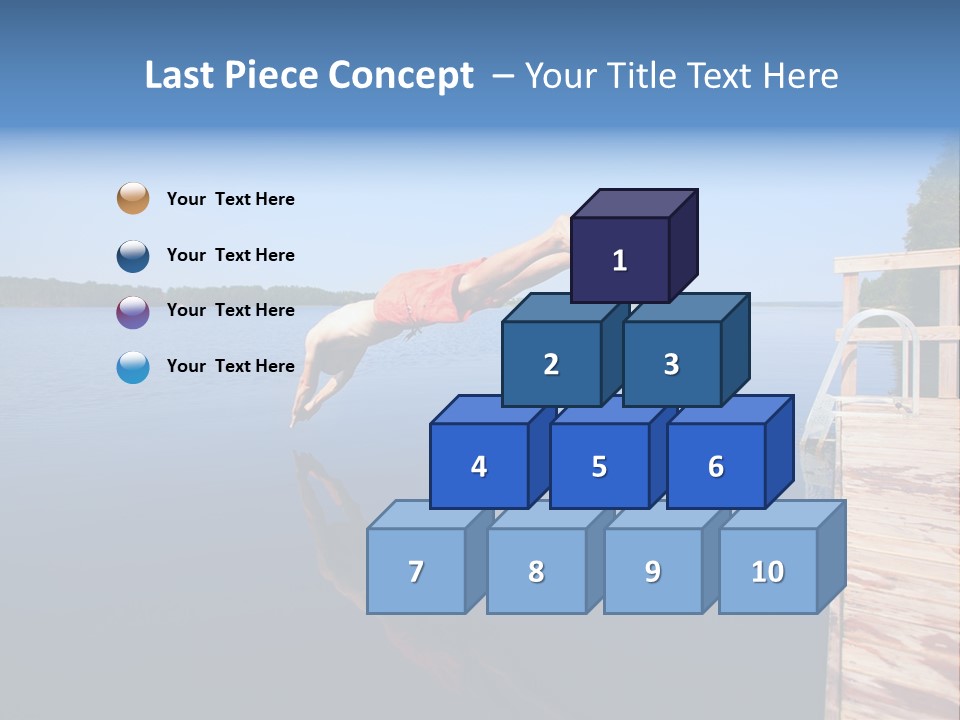 Last Piece Concept – Your Title Text Here

Your Text Here

Your Text Here

Your Text Here

Your Text Here

1

2
3

4
5
6

7
8
9
10